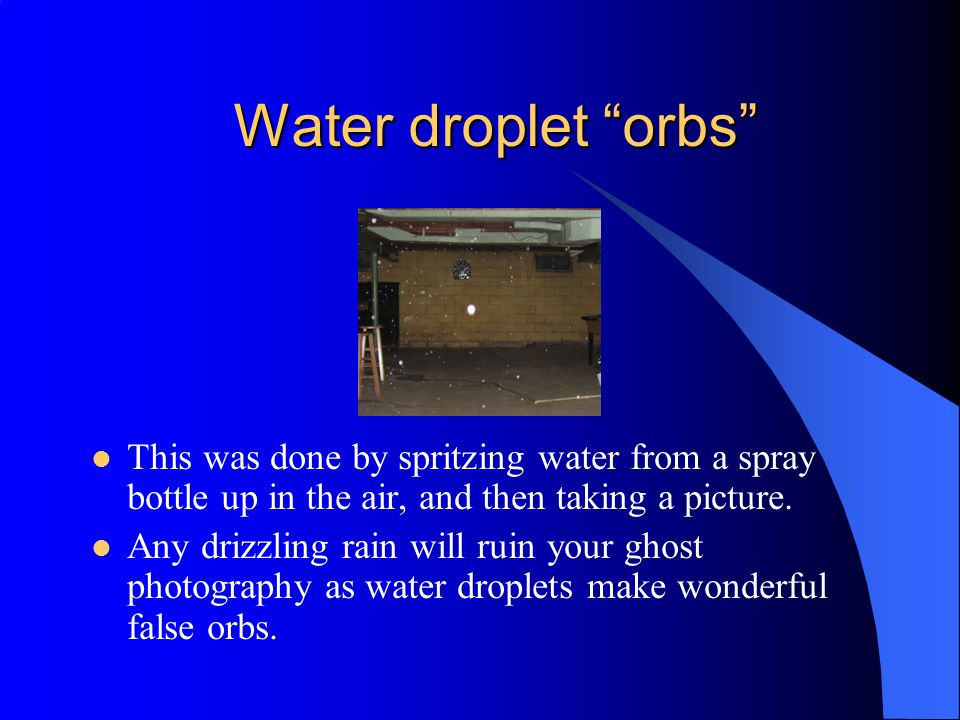 Water droplet “orbs”

- This was done by spritzing water from a spray bottle up in the air, and then taking a picture.
- Any drizzling rain will ruin your ghost photography as water droplets make wonderful false orbs.